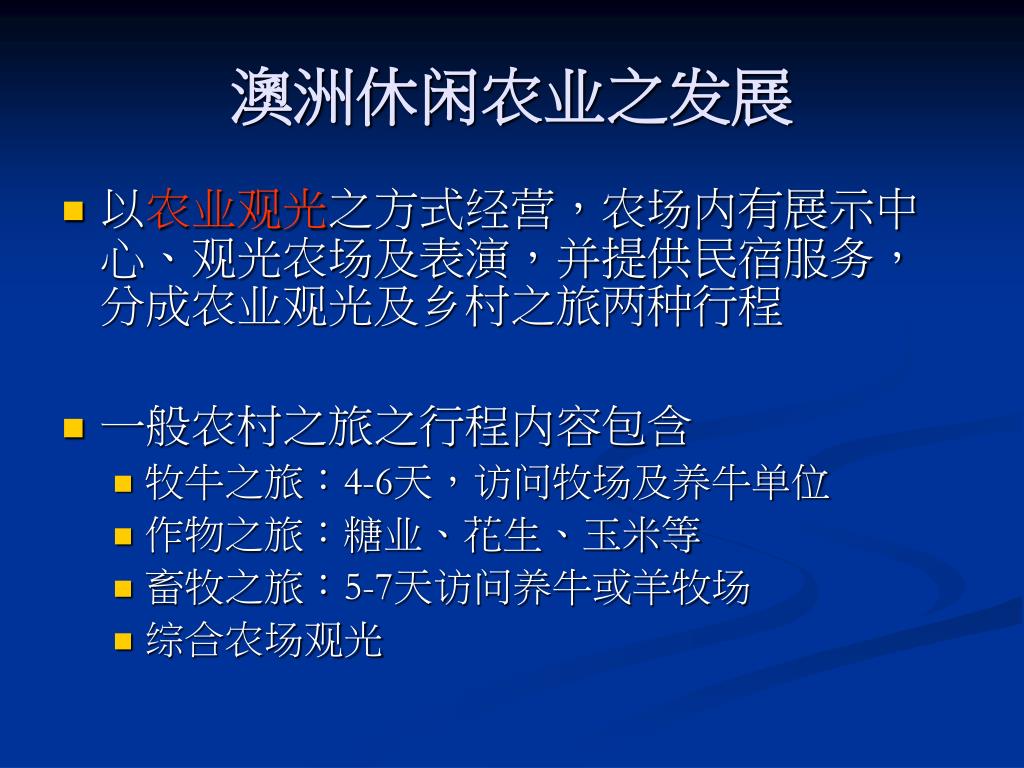 澳洲休闲农业之发展

以农业观光之方式经营，农场内有展示中心、观光农场及表演，并提供民宿服务，分成农业观光及乡村之旅两种行程

一般农村之旅之行程内容包含

牧牛之旅：4-6天，访问牧场及养牛单位

作物之旅：糖业、花生、玉米等

畜牧之旅：5-7天访问养牛或羊牧场

综合农场观光